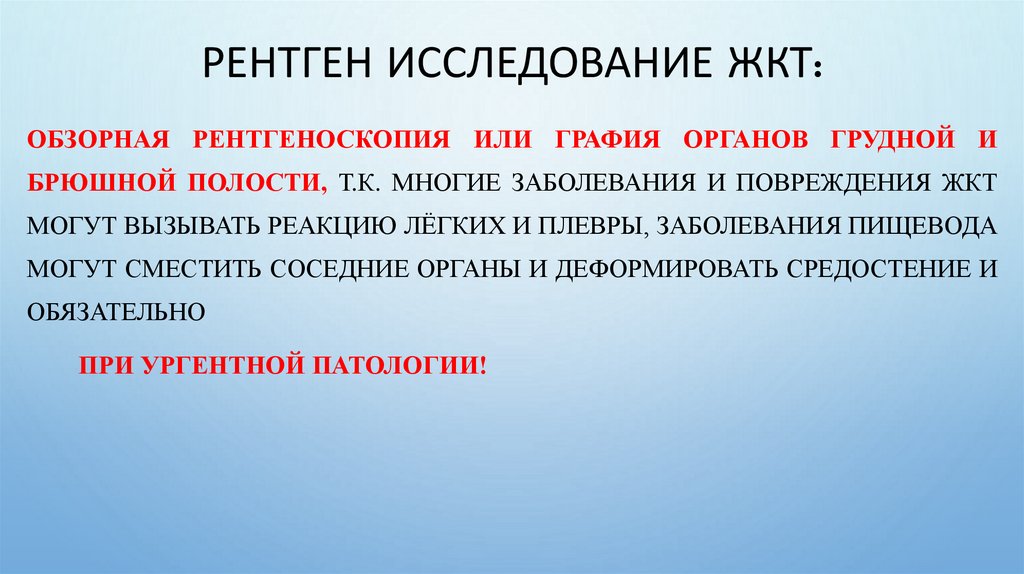 РЕНТГЕН ИССЛЕДОВАНИЕ ЖКТ:

ОБЗОРНАЯ РЕНТГЕНОСКОПИЯ ИЛИ ГРАФИЯ ОРГАНОВ ГРУДНОЙ И БРЮШНОЙ ПОЛОСТИ, Т.К. МНОГИЕ ЗАБОЛЕВАНИЯ И ПОВРЕЖДЕНИЯ ЖКТ МОГУТ ВЫЗЫВАТЬ РЕАКЦИЮ ЛЁГКИХ И ПЛЕВРЫ, ЗАБОЛЕВАНИЯ ПИЩЕВОДА МОГУТ СМЕСТИТЬ СОСЕДНИЕ ОРГАНЫ И ДЕФОРМИРОВАТЬ СРЕДОСТЕНИЕ И ОБЯЗАТЕЛЬНО

ПРИ УРГЕНТНОЙ ПАТОЛОГИИ!